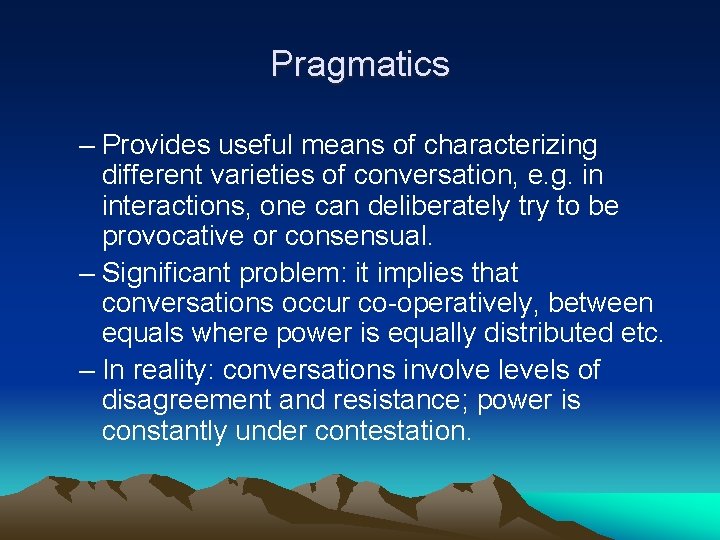 Pragmatics

– Provides useful means of characterizing different varieties of conversation, e.g. in interactions, one can deliberately try to be provocative or consensual.

– Significant problem: it implies that conversations occur co-operatively, between equals where power is equally distributed etc.

– In reality: conversations involve levels of disagreement and resistance; power is constantly under contestation.